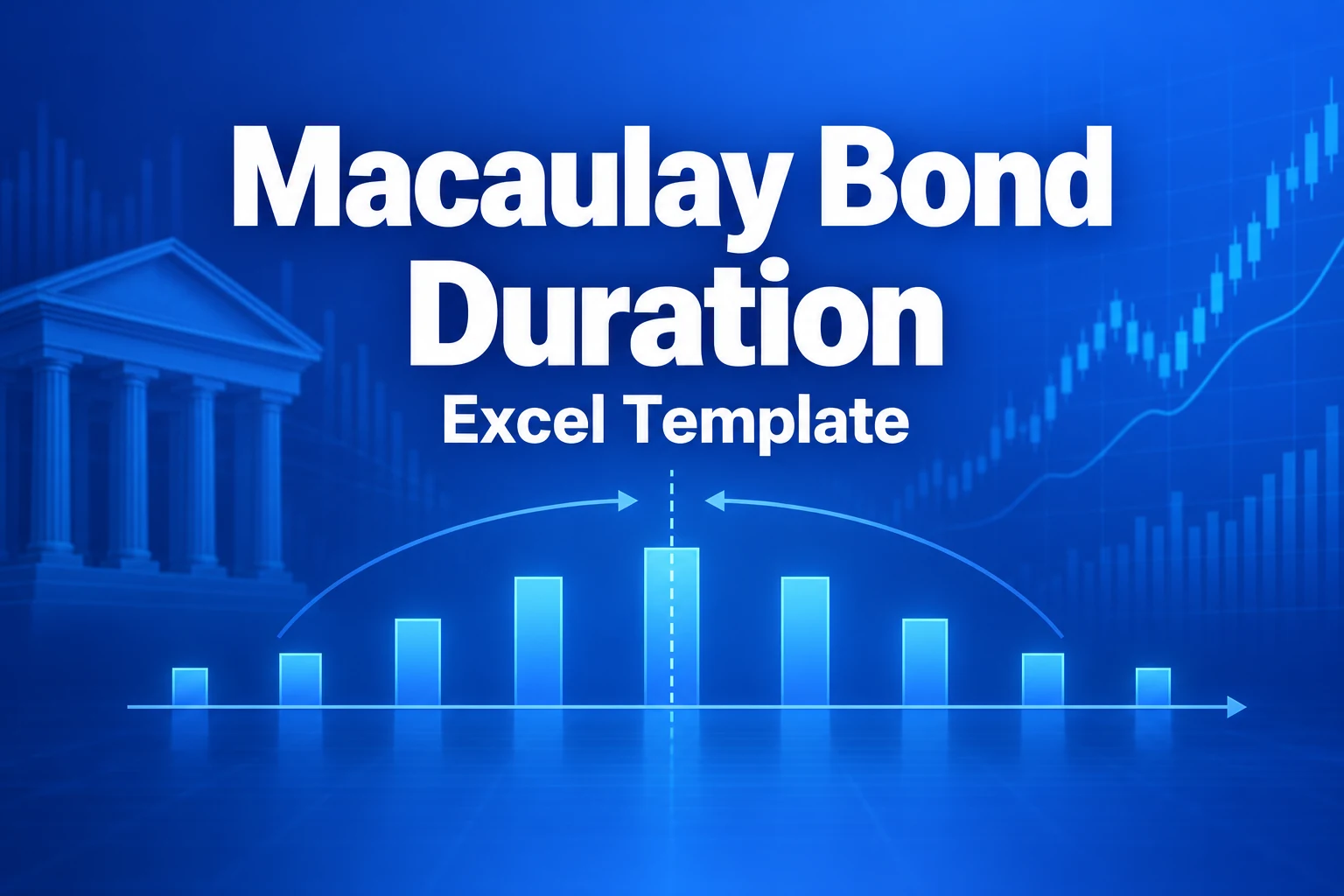 Macaulay Bond Duration

Excel Template